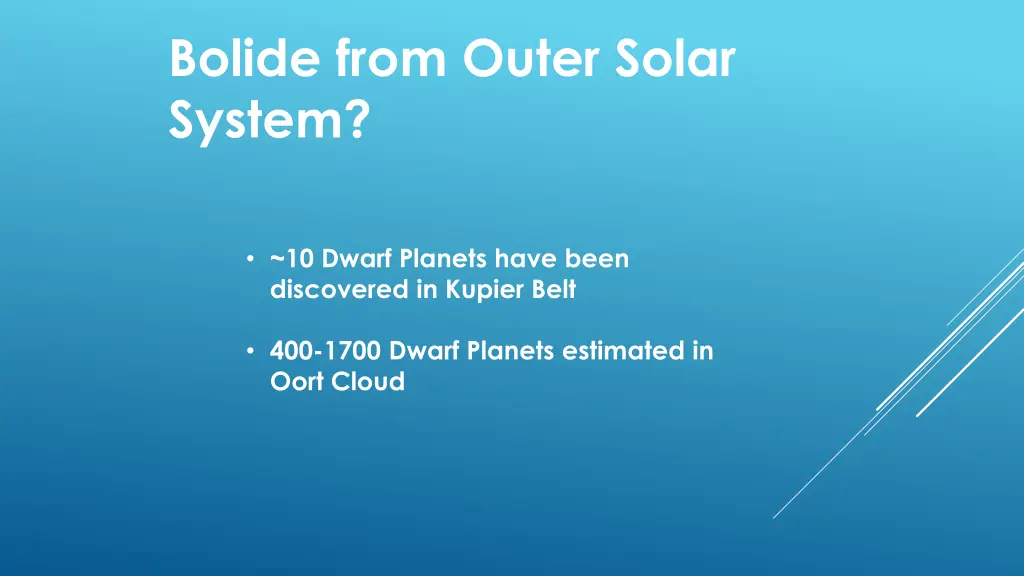 Bolide from Outer Solar System?

• ~10 Dwarf Planets have been discovered in Kupier Belt

• 400-1700 Dwarf Planets estimated in Oort Cloud